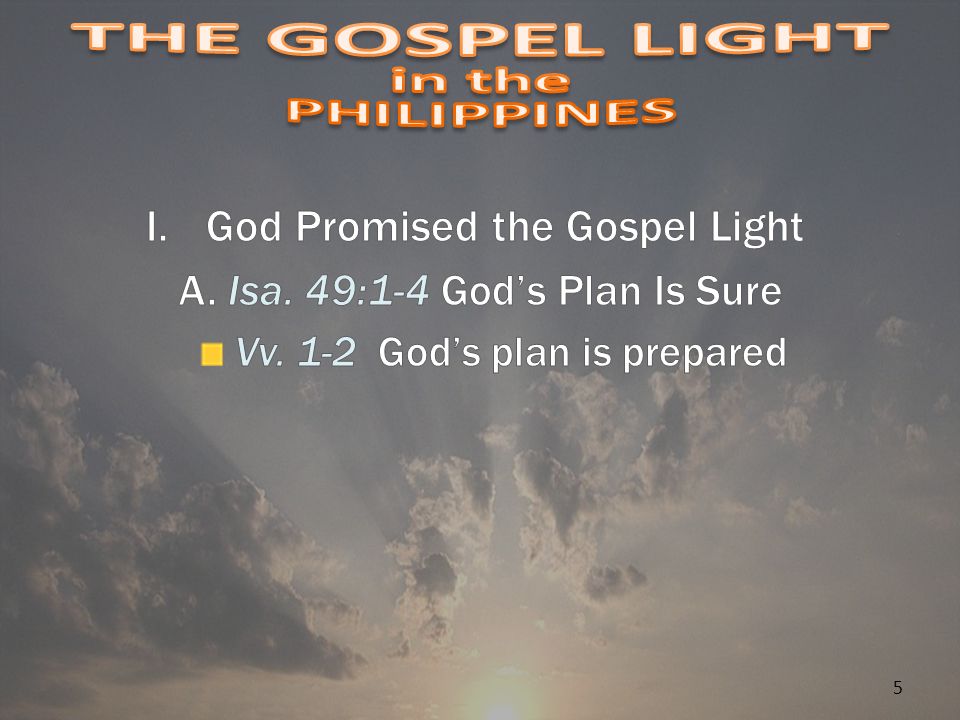 THE GOSPEL LIGHT
in the
PHILIPPINES

I. God Promised the Gospel Light

A. Isa. 49:1-4 God's Plan Is Sure

Vv. 1-2 God's plan is prepared

5